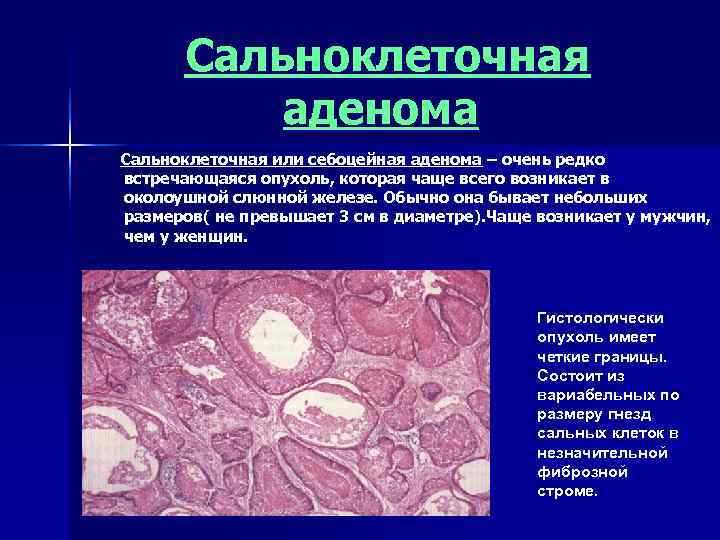 Сальноклеточная аденома

Сальноклеточная или себоцейная аденома – очень редко встречающаяся опухоль, которая чаще всего возникает в околоушной слюнной железе. Обычно она бывает небольших размеров( не превышает 3 см в диаметре).Чаще возникает у мужчин, чем у женщин.

Гистологически опухоль имеет четкие границы. Состоит из вариабельных по размеру гнезд сальных клеток в незначительной фиброзной строме.